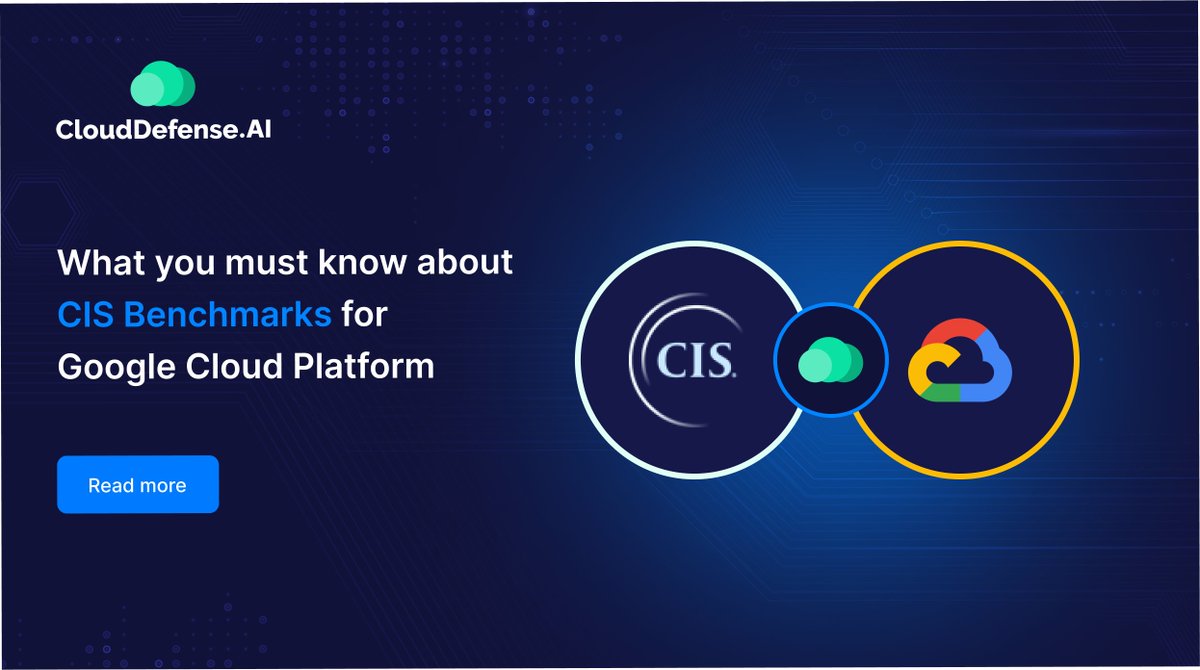 CloudDefense.AI

What you must know about CIS Benchmarks for Google Cloud Platform

Read more

CIS.